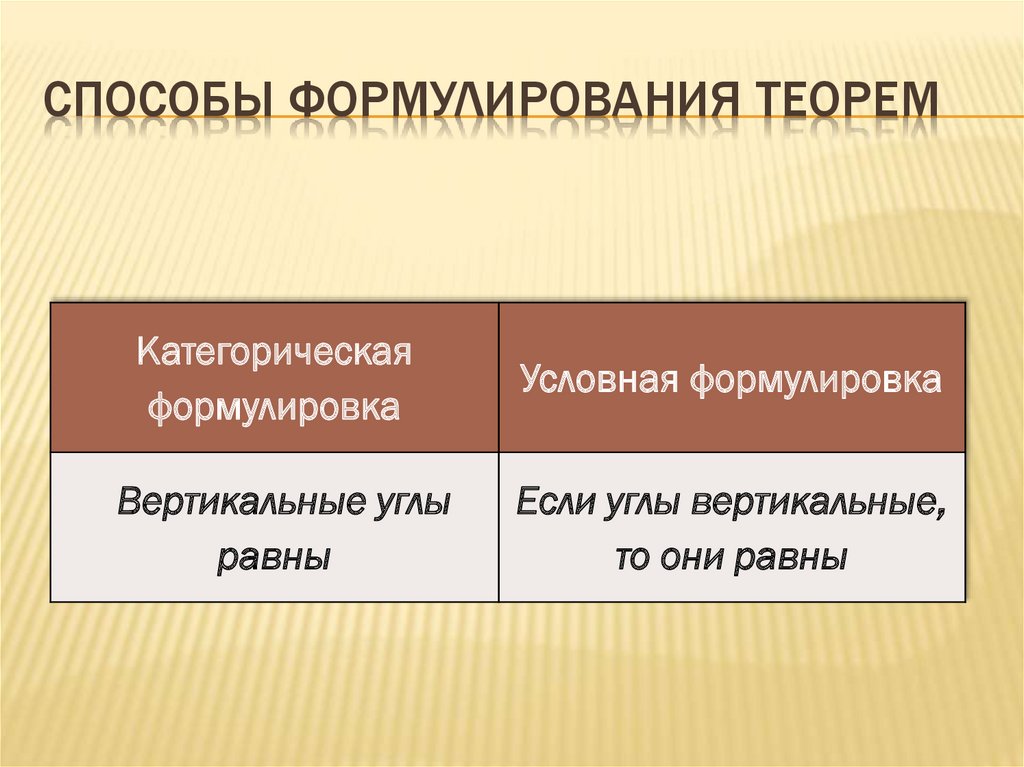 СПОСОБЫ ФОРМУЛИРОВАНИЯ ТЕОРЕМ

| Категорическая формулировка | Условная формулировка |
|---|---|
| Вертикальные углы равны | Если углы вертикальные, то они равны |